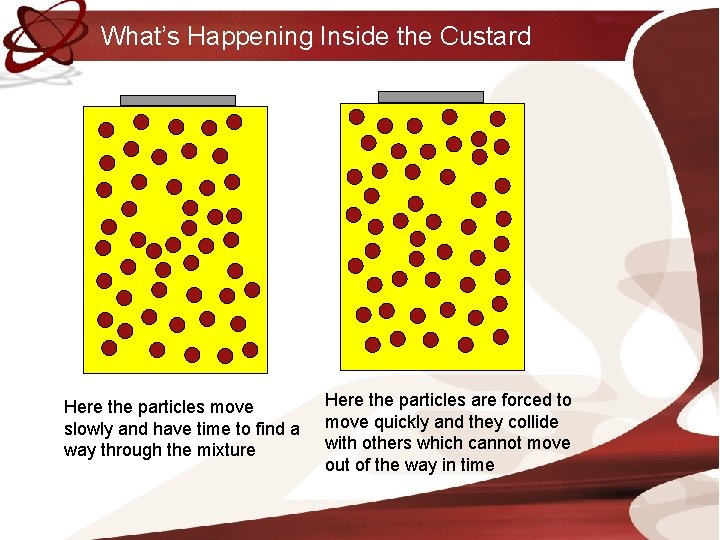 What's Happening Inside the Custard

Here the particles move slowly and have time to find a way through the mixture

Here the particles are forced to move quickly and they collide with others which cannot move out of the way in time